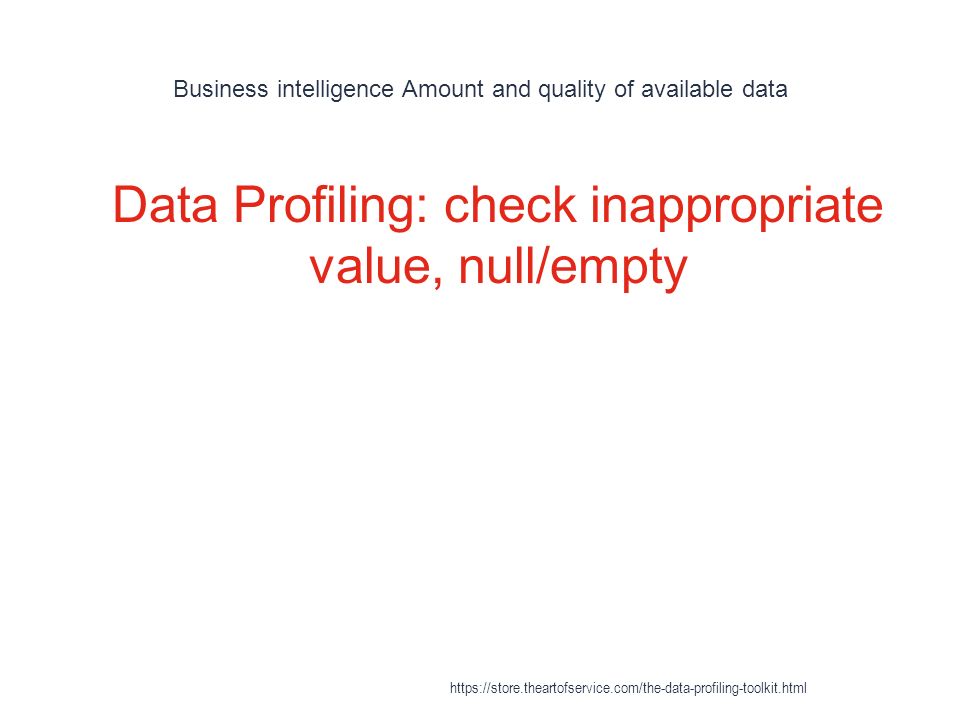 Business intelligence Amount and quality of available data

Data Profiling: check inappropriate value, null/empty

https://store.theartofservice.com/the-data-profiling-toolkit.html